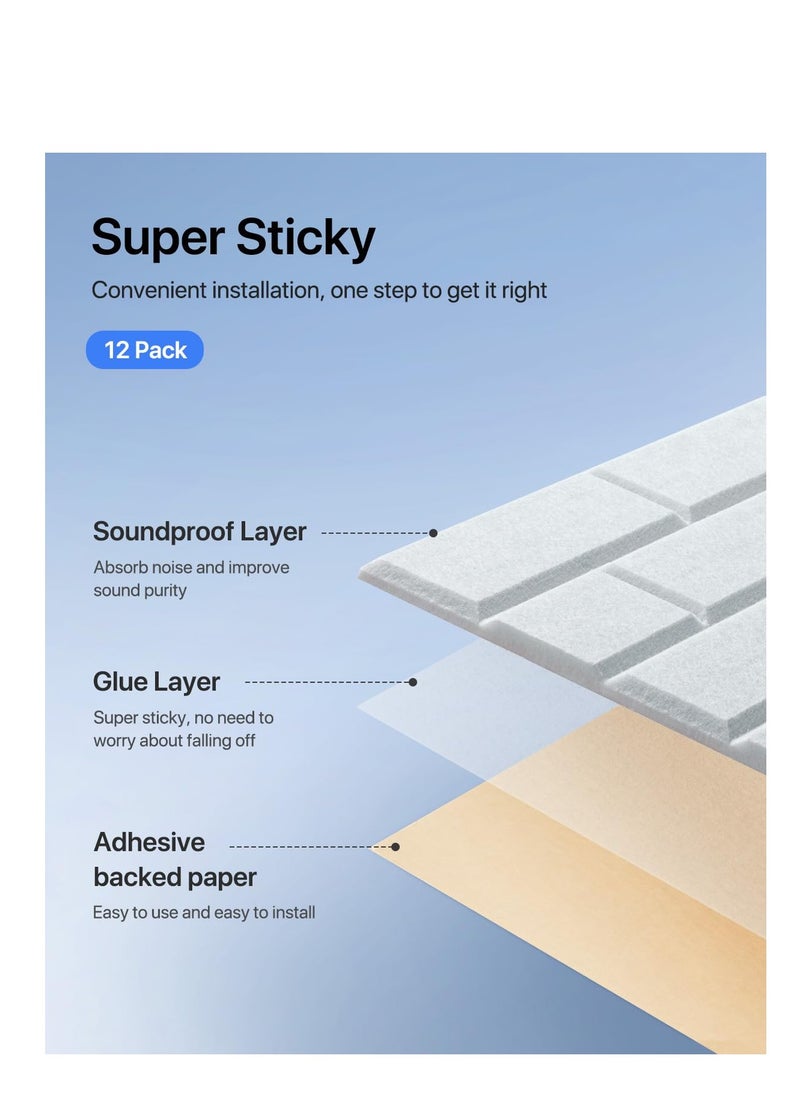 Super Sticky

Convenient installation, one step to get it right

12 Pack

Soundproof Layer

Absorb noise and improve sound purity

Glue Layer

Super sticky, no need to worry about falling off

Adhesive backed paper

Easy to use and easy to install